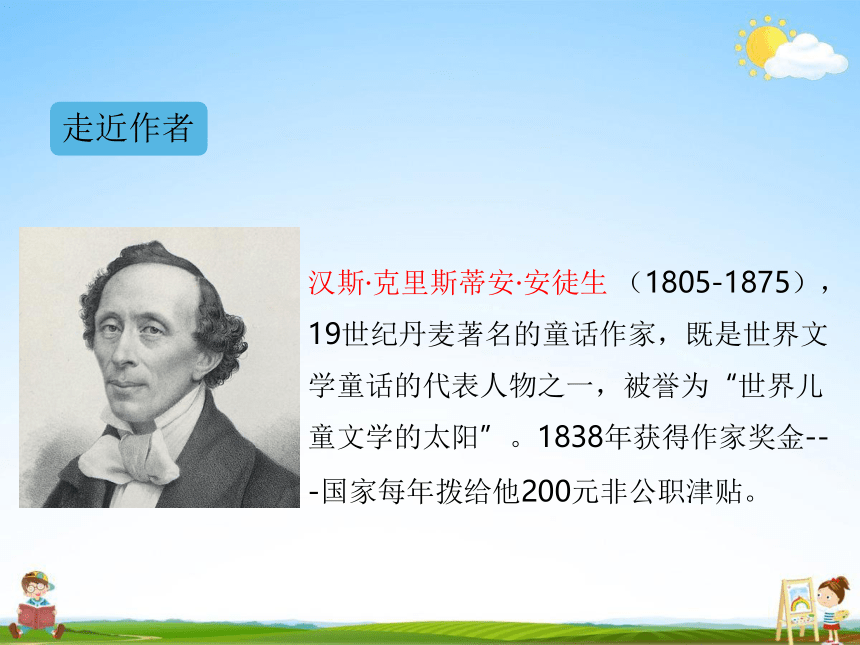 走近作者

汉斯·克里斯蒂安·安徒生（1805-1875），19世纪丹麦著名的童话作家，既是世界文学童话的代表人物之一，被誉为“世界儿童文学的太阳”。1838年获得作家奖金---国家每年拨给他200元非公职津贴。